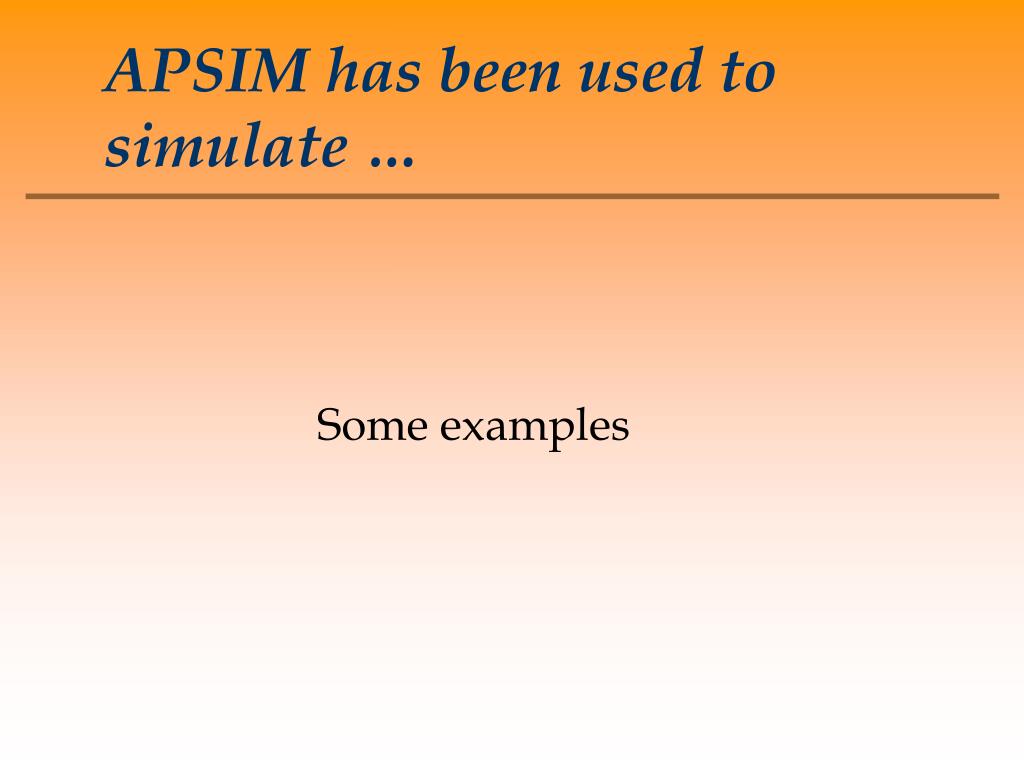 APSIM has been used to simulate …

Some examples